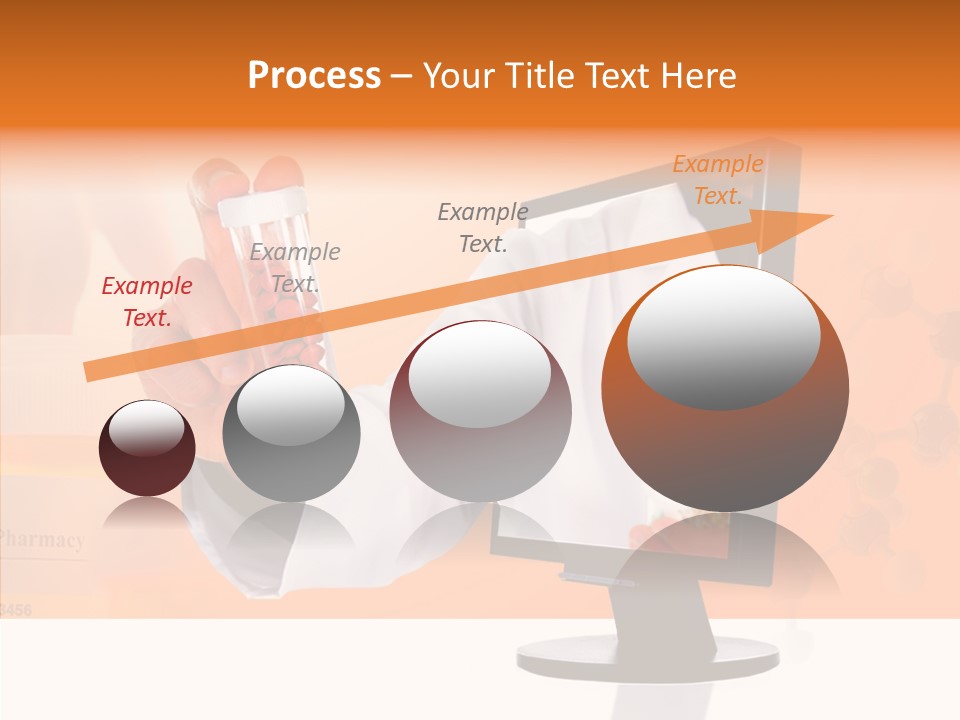 Process – Your Title Text Here

Example Text.

Example Text.

Example Text.

Example Text.

Pharmacy

3456